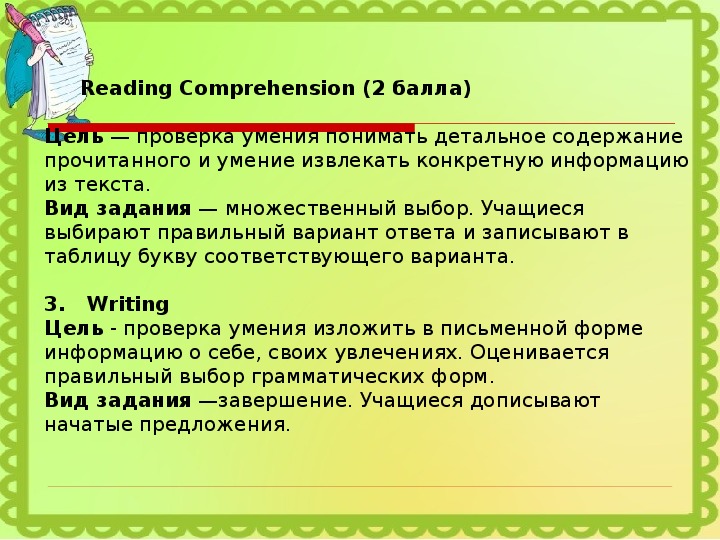 Reading Comprehension (2 балла)

Цель — проверка умения понимать детальное содержание прочитанного и умение извлекать конкретную информацию из текста.
Вид задания — множественный выбор. Учащиеся выбирают правильный вариант ответа и записывают в таблицу букву соответствующего варианта.

3. Writing
Цель - проверка умения изложить в письменной форме информацию о себе, своих увлечениях. Оценивается правильный выбор грамматических форм.
Вид задания —завершение. Учащиеся дописывают начатые предложения.